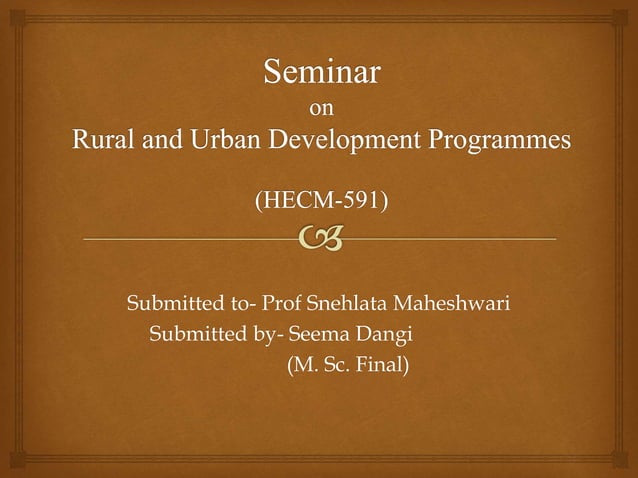 Seminar
on
Rural and Urban Development Programmes

(HECM-591)

Submitted to- Prof Snehlata Maheshwari
Submitted by- Seema Dangi
(M. Sc. Final)